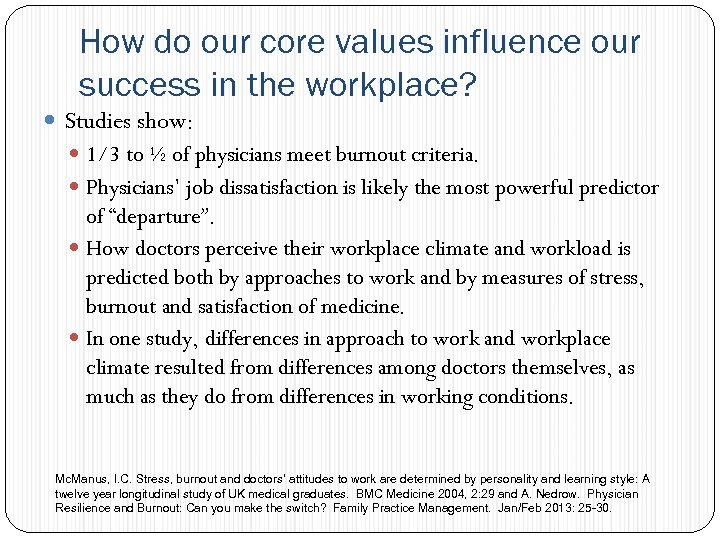 How do our core values influence our success in the workplace?

Studies show:

1/3 to ½ of physicians meet burnout criteria.

Physicians' job dissatisfaction is likely the most powerful predictor of "departure".

How doctors perceive their workplace climate and workload is predicted both by approaches to work and by measures of stress, burnout and satisfaction of medicine.

In one study, differences in approach to work and workplace climate resulted from differences among doctors themselves, as much as they do from differences in working conditions.

McManus, I.C. Stress, burnout and doctors' attitudes to work are determined by personality and learning style: A twelve year longitudinal study of UK medical graduates. BMC Medicine 2004, 2:29 and A. Nedrow. Physician Resilience and Burnout: Can you make the switch? Family Practice Management. Jan/Feb 2013: 25-30.